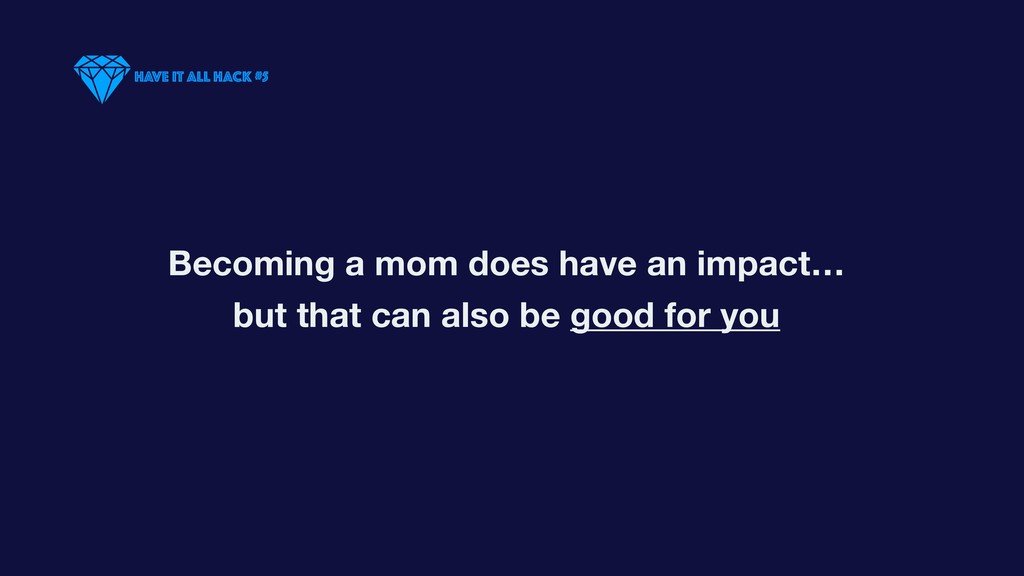 HAVE IT ALL HACK #5

Becoming a mom does have an impact…
but that can also be good for you